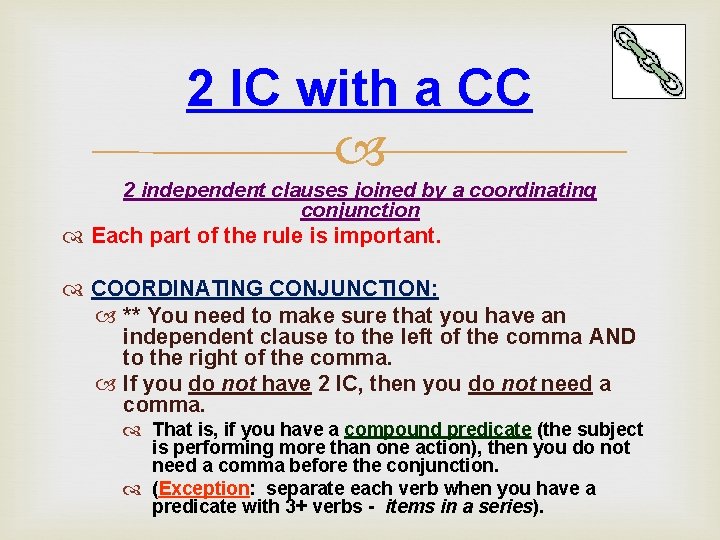 2 IC with a CC

2 independent clauses joined by a coordinating conjunction

Each part of the rule is important.

COORDINATING CONJUNCTION:

** You need to make sure that you have an independent clause to the left of the comma AND to the right of the comma.

If you do not have 2 IC, then you do not need a comma.

That is, if you have a compound predicate (the subject is performing more than one action), then you do not need a comma before the conjunction.

(Exception: separate each verb when you have a predicate with 3+ verbs - items in a series).